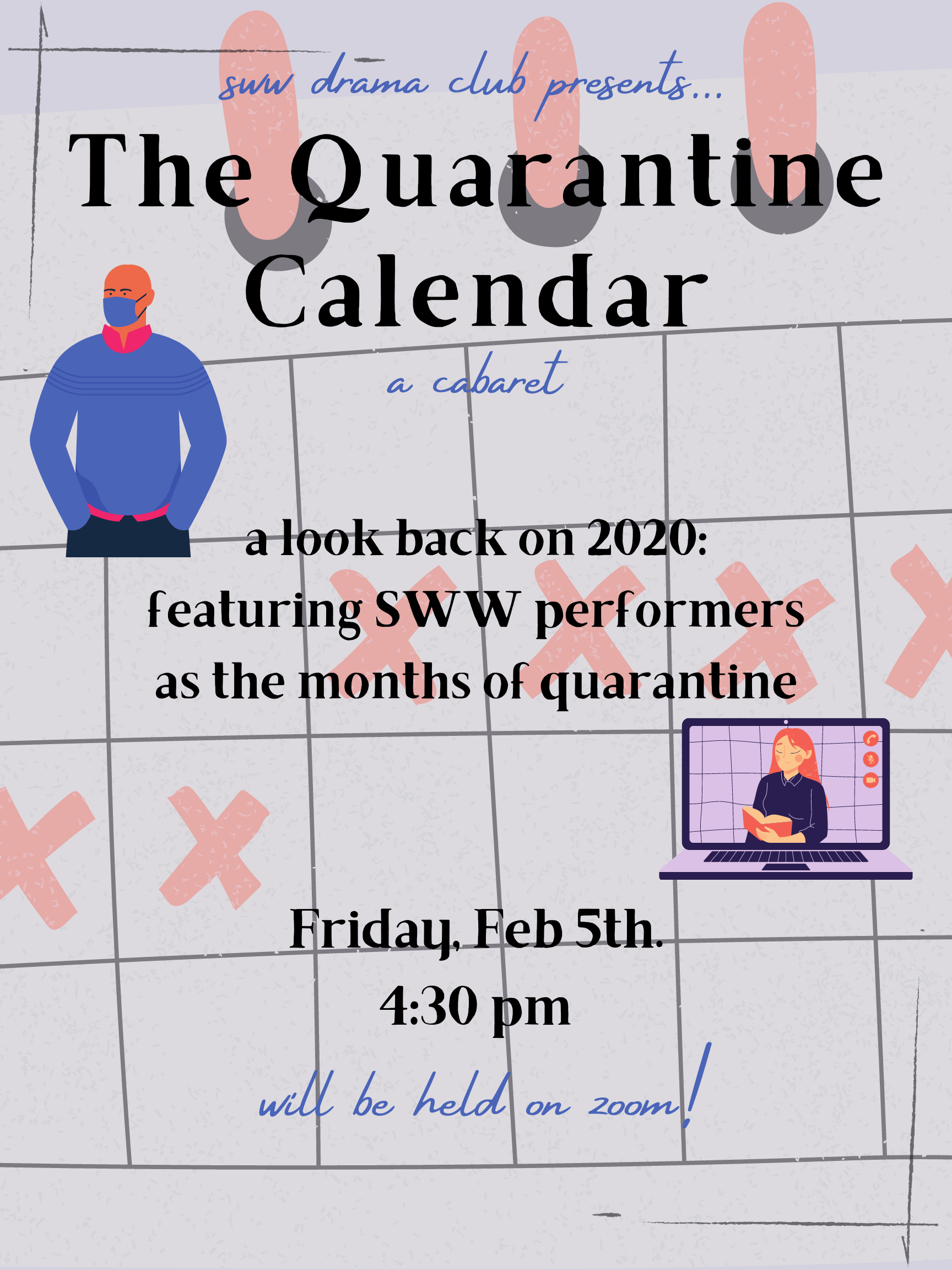 sww drama club presents...

The Quarantine Calendar

a cabaret

a look back on 2020:
featuring SWW performers
as the months of quarantine

Friday, Feb 5th.
4:30 pm

will be held on zoom!